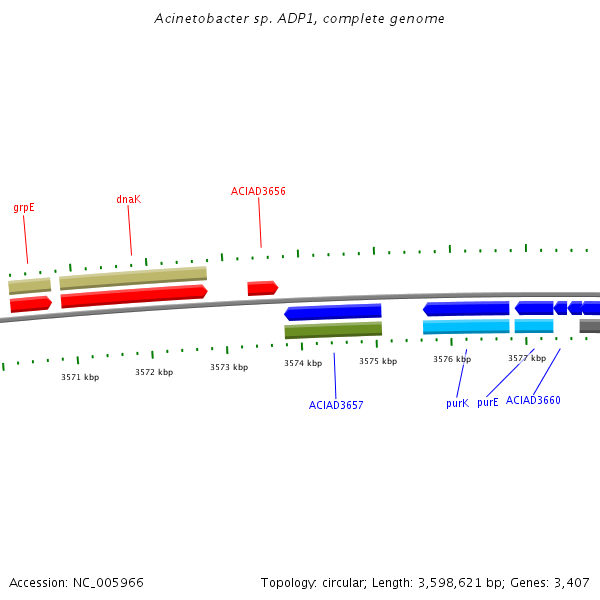 Acinetobacter sp. ADP1, complete genome

grpE
dnaK
ACIAD3656

3571 kbp
3572 kbp
3573 kbp
3574 kbp
3575 kbp
3576 kbp
3577 kbp

ACIAD3657
purK
purE
ACIAD3660

Accession: NC_005966
Topology: circular; Length: 3,598,621 bp; Genes: 3,407